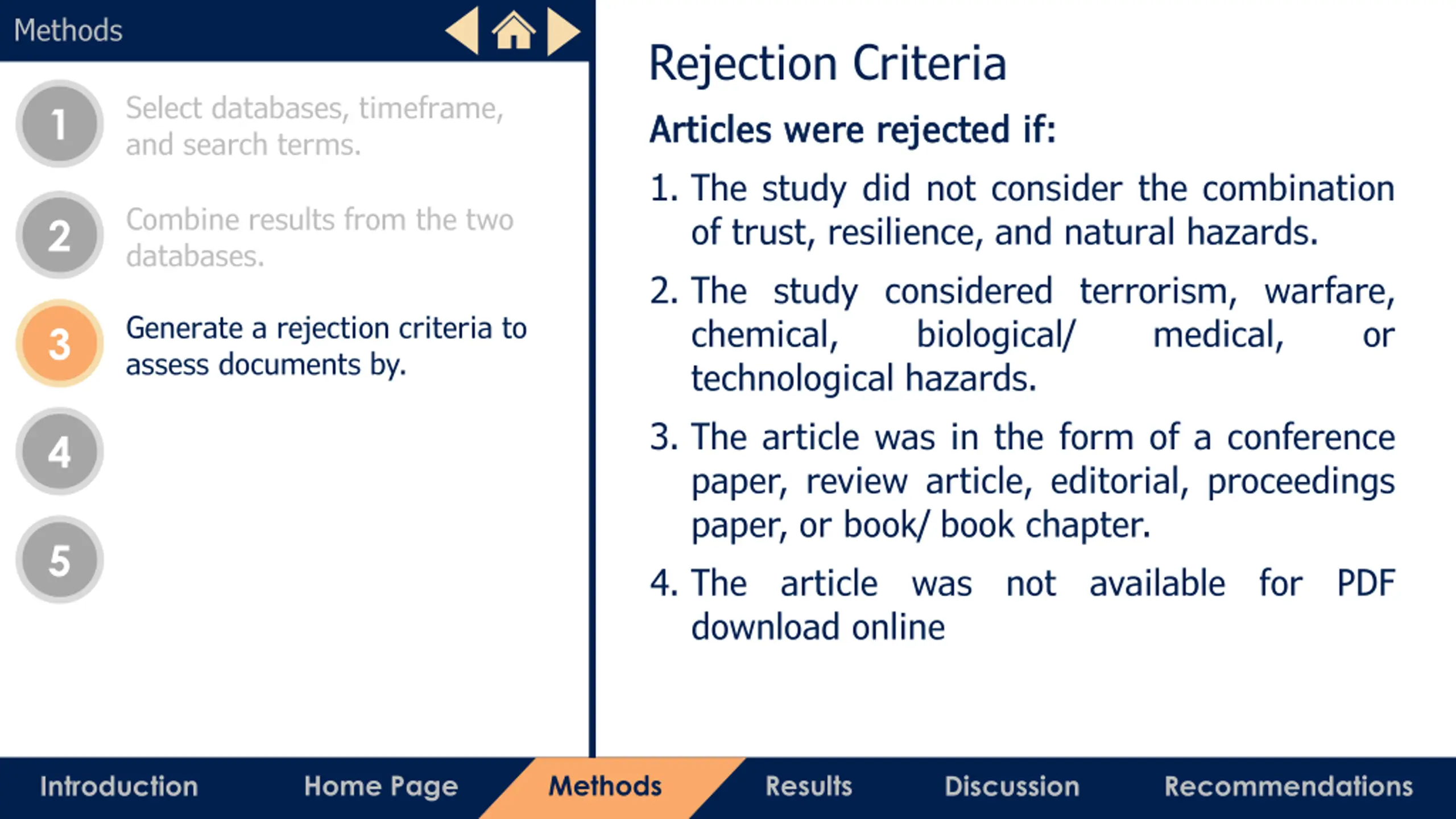 Methods

1 Select databases, timeframe, and search terms.

2 Combine results from the two databases.

3 Generate a rejection criteria to assess documents by.

4

5

Rejection Criteria

Articles were rejected if:

1. The study did not consider the combination of trust, resilience, and natural hazards.

2. The study considered terrorism, warfare, chemical, biological/ medical, or technological hazards.

3. The article was in the form of a conference paper, review article, editorial, proceedings paper, or book/ book chapter.

4. The article was not available for PDF download online

Introduction Home Page Methods Results Discussion Recommendations